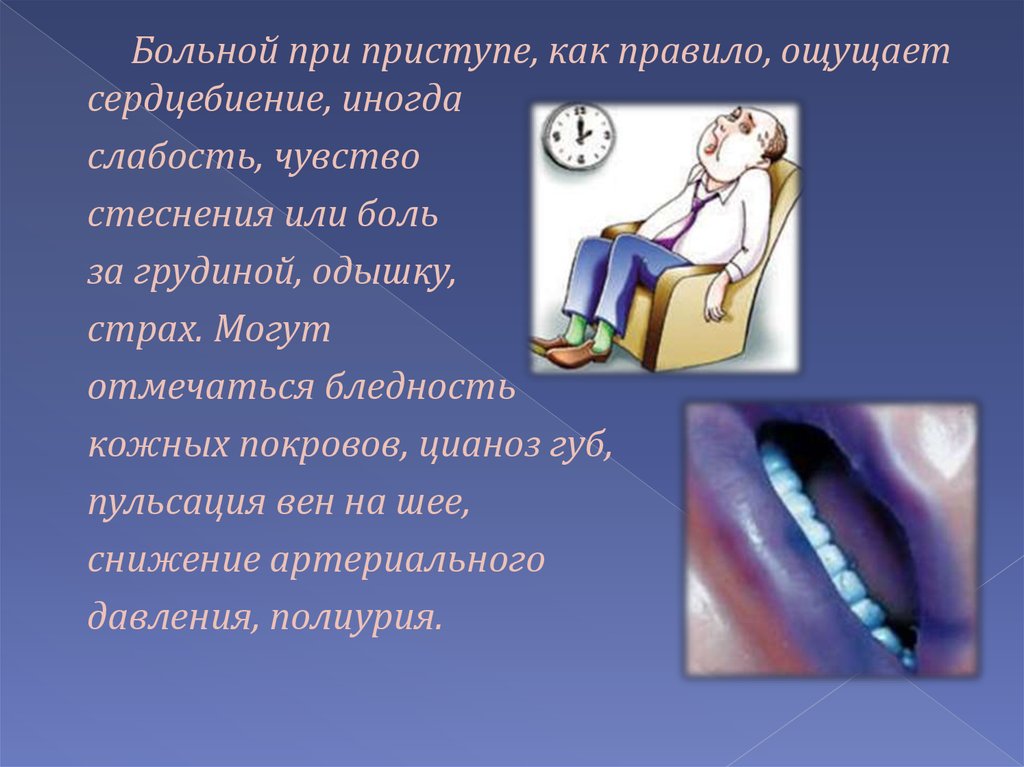 Больной при приступе, как правило, ощущает сердцебиение, иногда слабость, чувство стеснения или боль за грудиной, одышку, страх. Могут отмечаться бледность кожных покровов, цианоз губ, пульсация вен на шее, снижение артериального давления, полиурия.